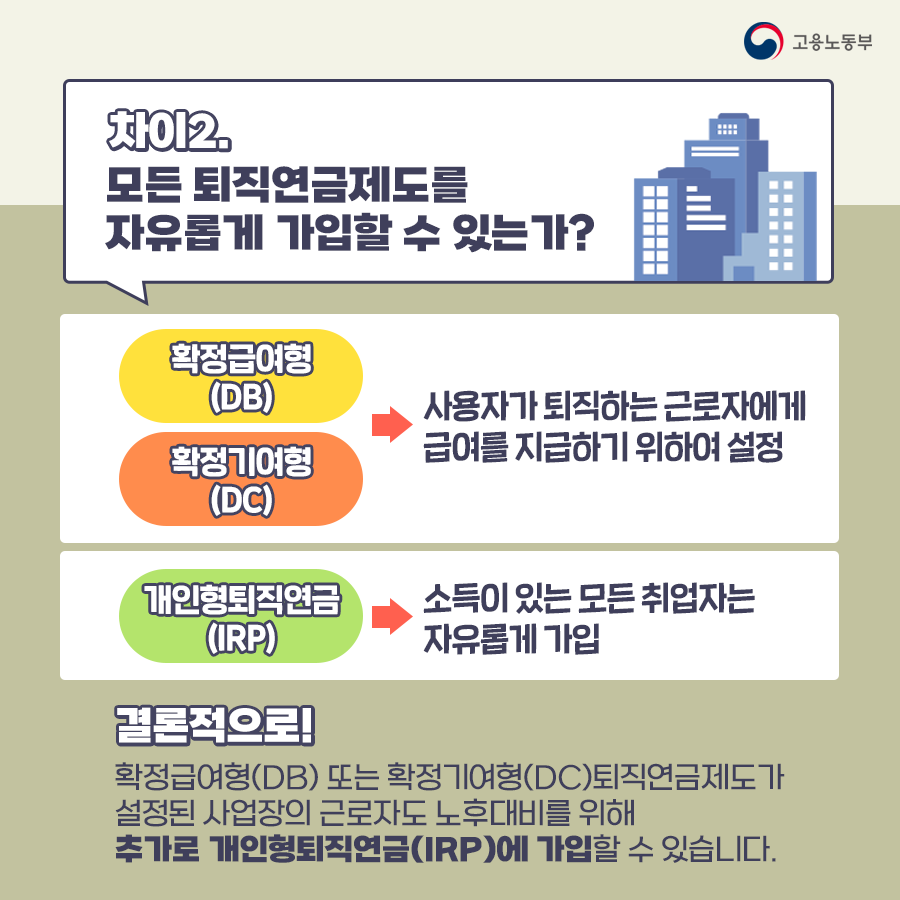 고용노동부

차이2.
모든 퇴직연금제도를
자유롭게 가입할 수 있는가?

확정급여형
(DB)

확정기여형
(DC)

사용자가 퇴직하는 근로자에게 급여를 지급하기 위하여 설정

개인형퇴직연금
(IRP)

소득이 있는 모든 취업자는 자유롭게 가입

결론적으로!

확정급여형(DB) 또는 확정기여형(DC)퇴직연금제도가 설정된 사업장의 근로자도 노후대비를 위해 추가로 개인형퇴직연금(IRP)에 가입할 수 있습니다.